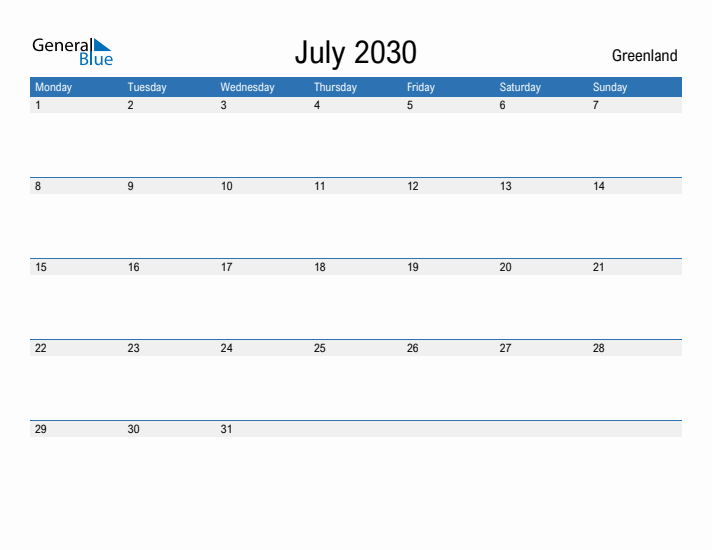 General Blue

July 2030

Greenland

| Monday | Tuesday | Wednesday | Thursday | Friday | Saturday | Sunday |
|---|---|---|---|---|---|---|
| 1 | 2 | 3 | 4 | 5 | 6 | 7 |
| 8 | 9 | 10 | 11 | 12 | 13 | 14 |
| 15 | 16 | 17 | 18 | 19 | 20 | 21 |
| 22 | 23 | 24 | 25 | 26 | 27 | 28 |
| 29 | 30 | 31 | | | | |